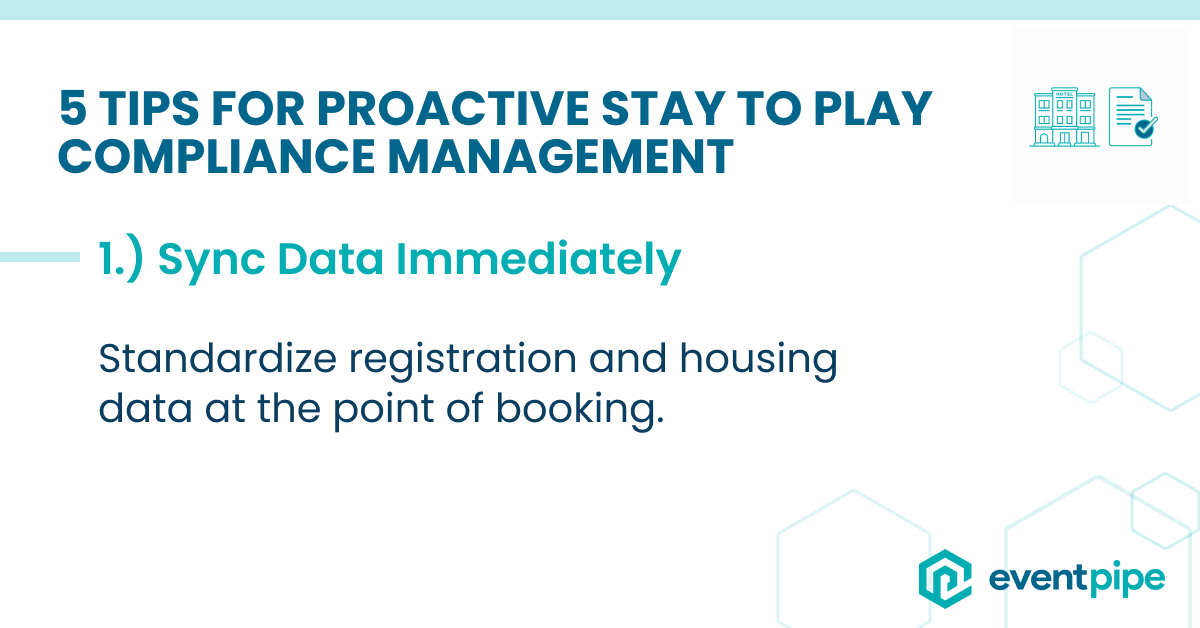 5 TIPS FOR PROACTIVE STAY TO PLAY COMPLIANCE MANAGEMENT

HOTEL

1.) Sync Data Immediately

Standardize registration and housing data at the point of booking.

eventpipe